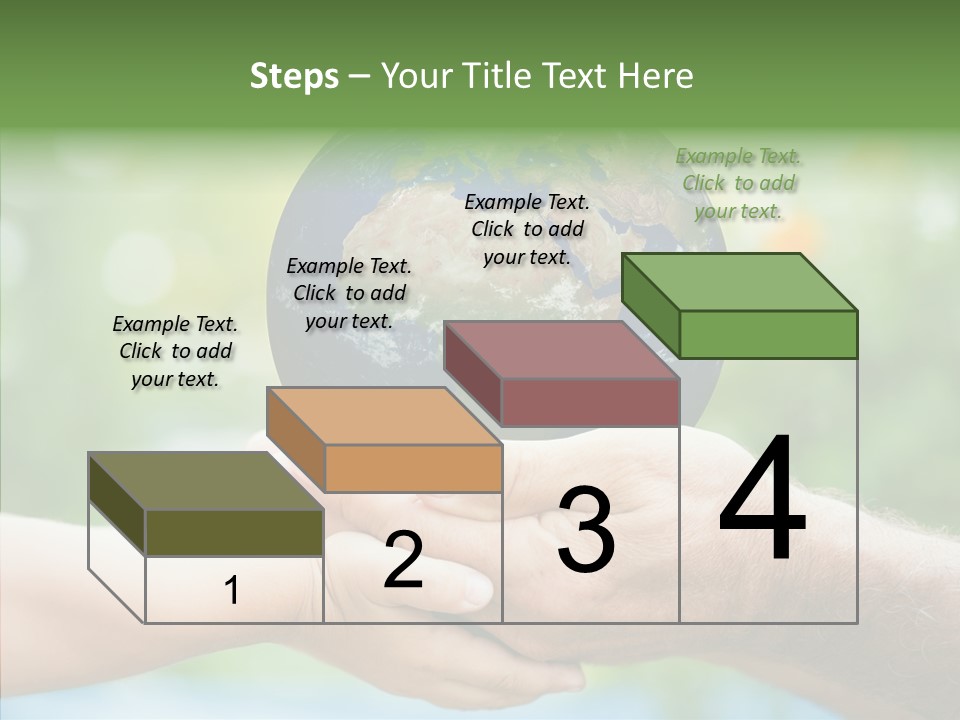 Steps – Your Title Text Here

Example Text. Click to add your text.

Example Text. Click to add your text.

Example Text. Click to add your text.

Example Text. Click to add your text.

1

2

3

4